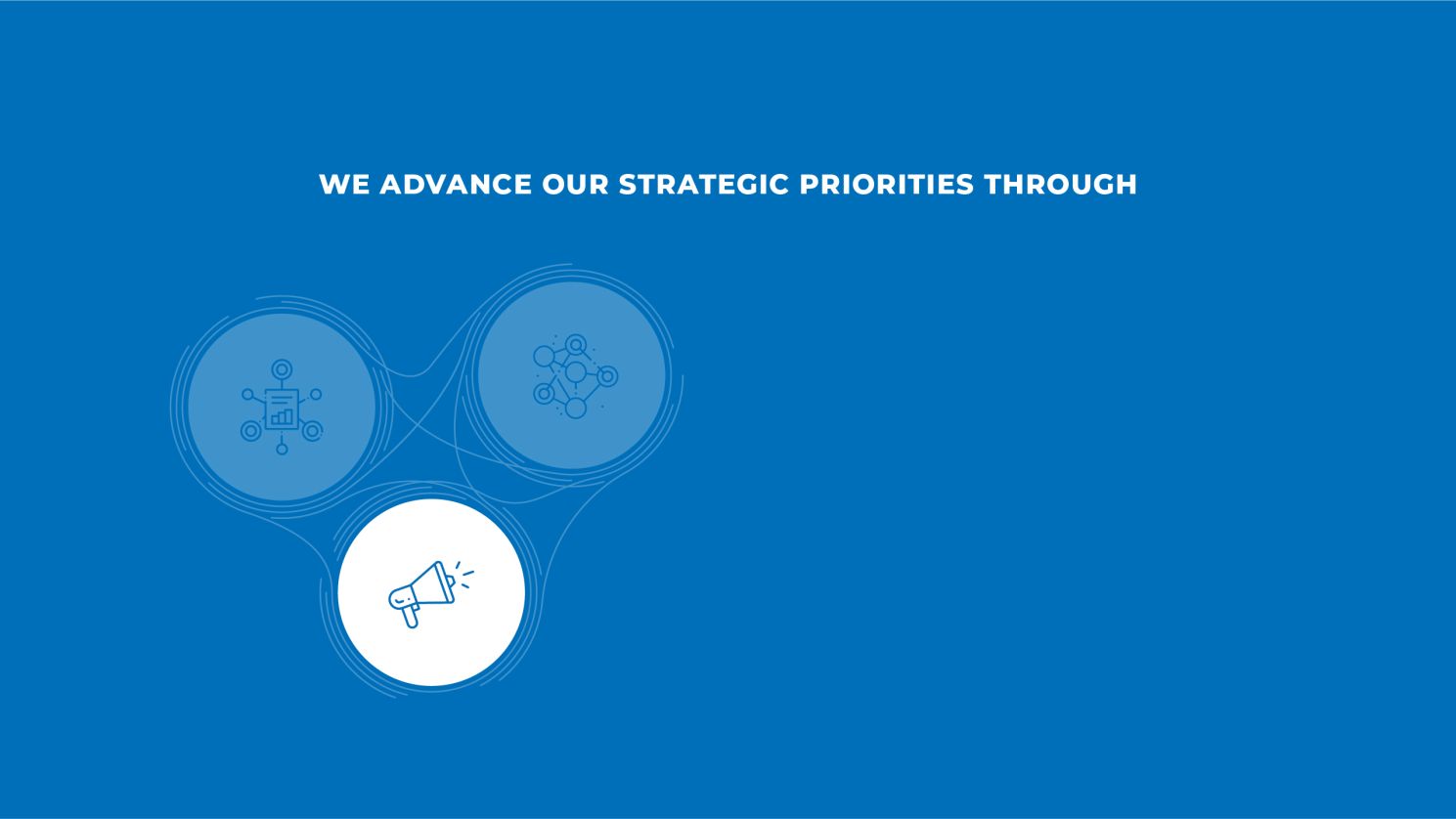 WE ADVANCE OUR STRATEGIC PRIORITIES THROUGH